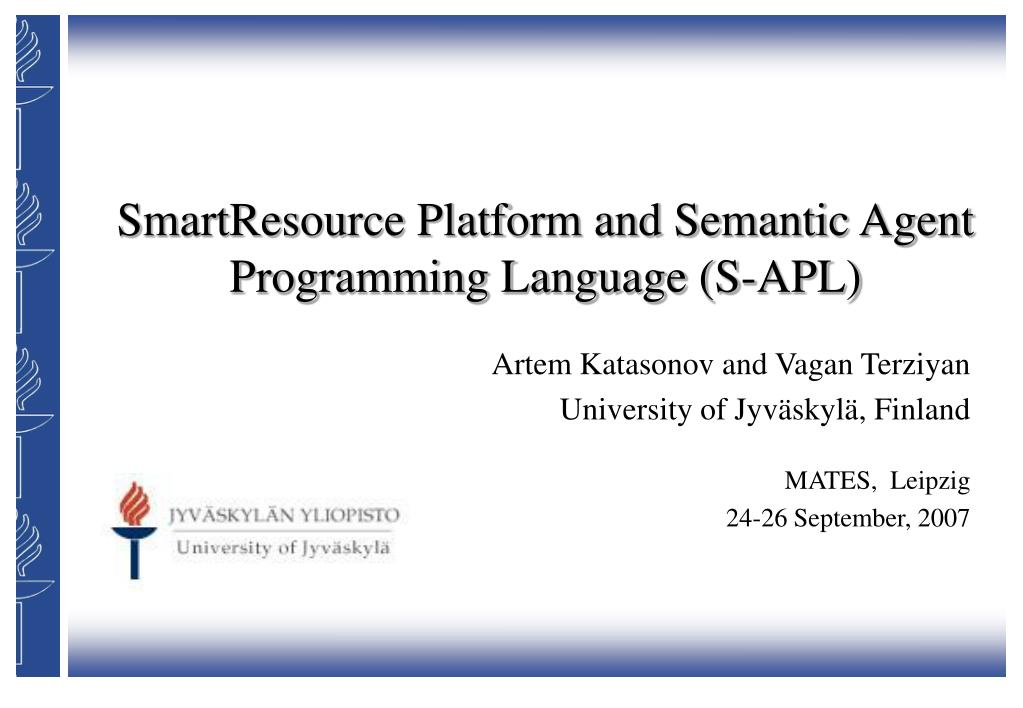 SmartResource Platform and Semantic Agent Programming Language (S-APL)

Artem Katasonov and Vagan Terziyan
University of Jyväskylä, Finland

MATES, Leipzig
24-26 September, 2007

JYVÄSKYLÄN YLIOPISTO
University of Jyväskylä